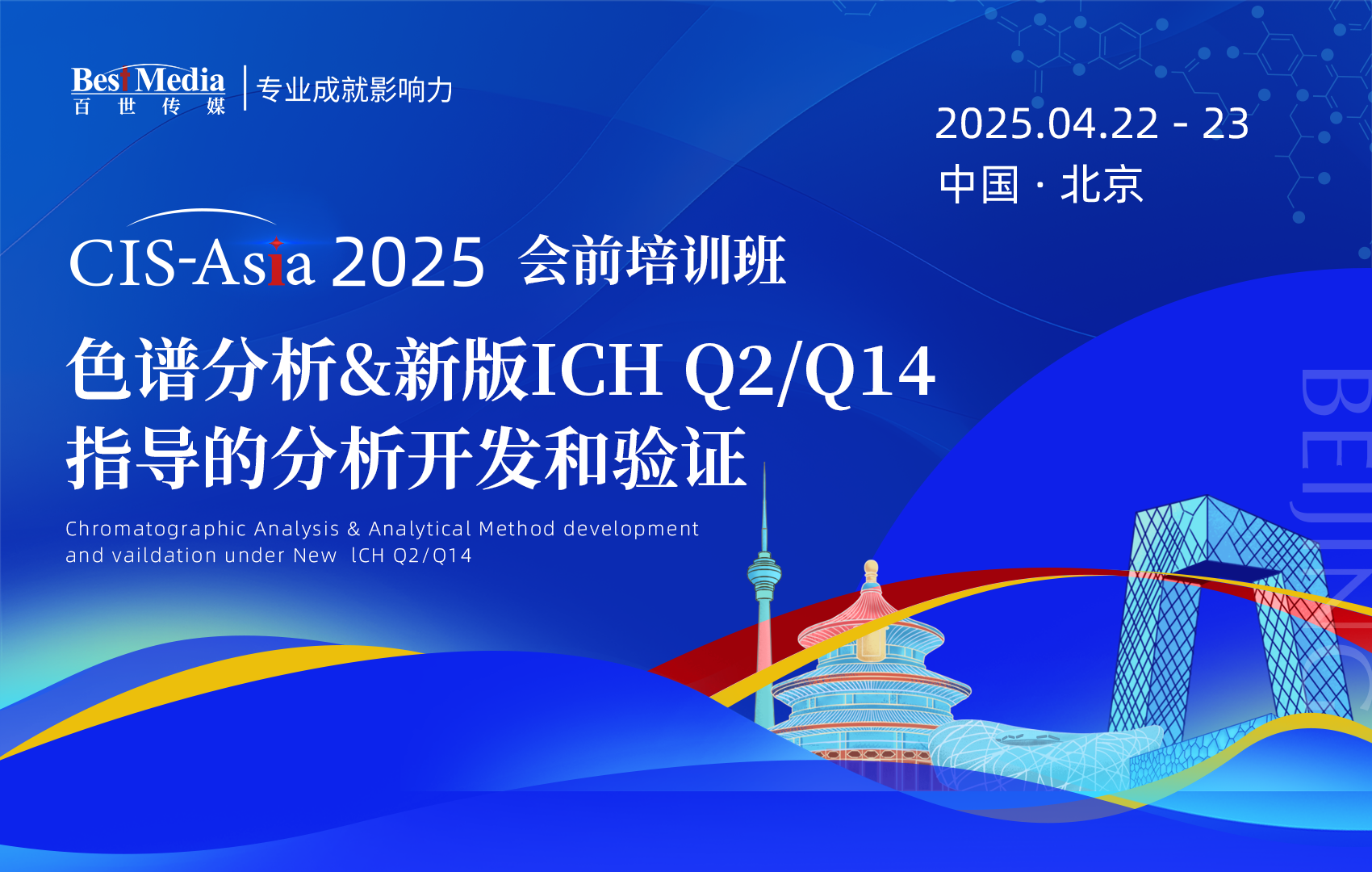 Best Media
百 世 传 媒
专业成就影响力

2025.04.22 - 23
中国 · 北京

CIS-Asia 2025 会前培训班

色谱分析&新版ICH Q2/Q14
指导的分析开发和验证

Chromatographic Analysis & Analytical Method development and vaildation under New lCH Q2/Q14

BEIJING